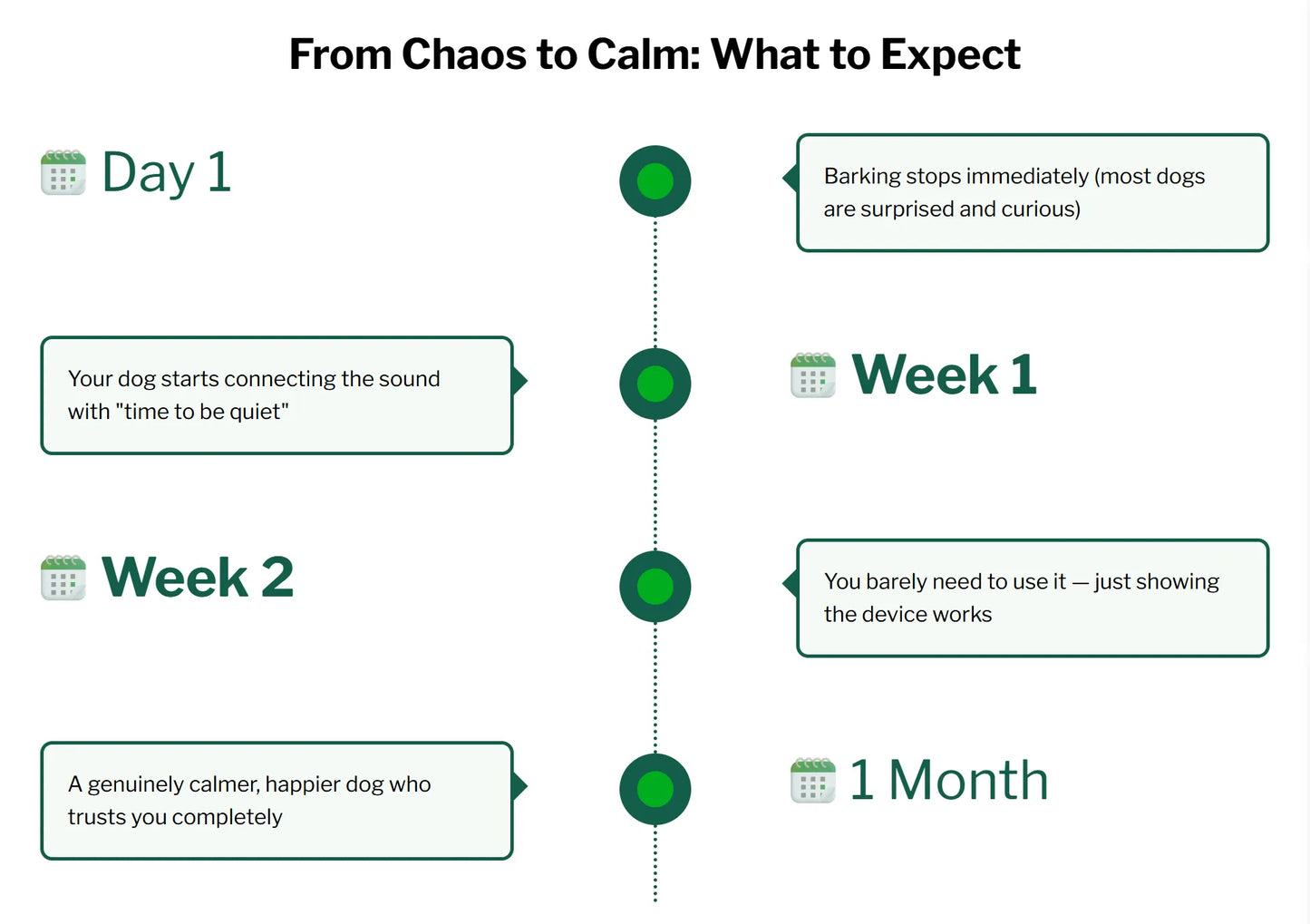 From Chaos to Calm: What to Expect

Day 1

Barking stops immediately (most dogs are surprised and curious)

Your dog starts connecting the sound with "time to be quiet"

Week 1

Week 2

You barely need to use it — just showing the device works

A genuinely calmer, happier dog who trusts you completely

1 Month